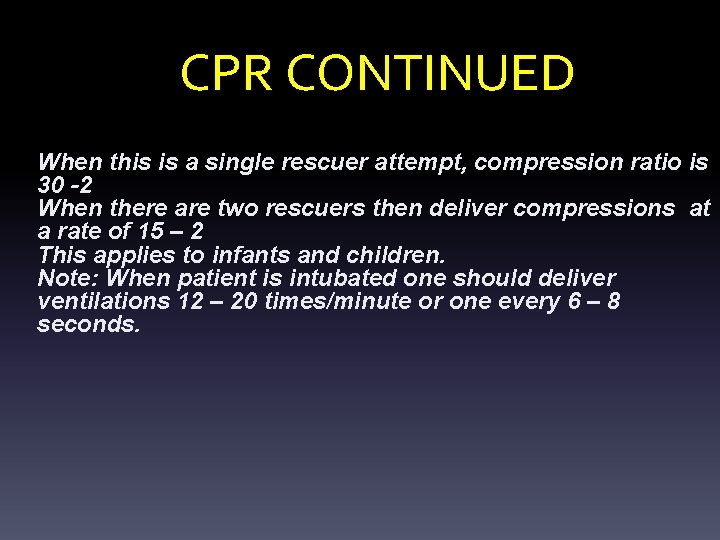 CPR CONTINUED

When this is a single rescuer attempt, compression ratio is 30 -2
When there are two rescuers then deliver compressions at a rate of 15 – 2
This applies to infants and children.
Note: When patient is intubated one should deliver ventilations 12 – 20 times/minute or one every 6 – 8 seconds.